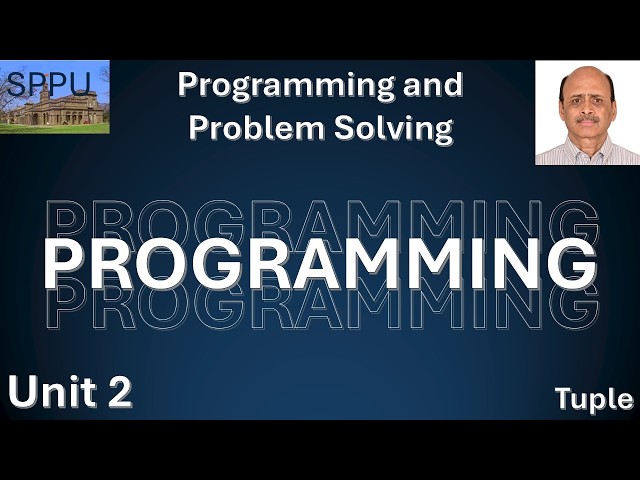 SPPU

Programming and Problem Solving

PROGRAMMING
PROGRAMMING
PROGRAMMING

Unit 2

Tuple